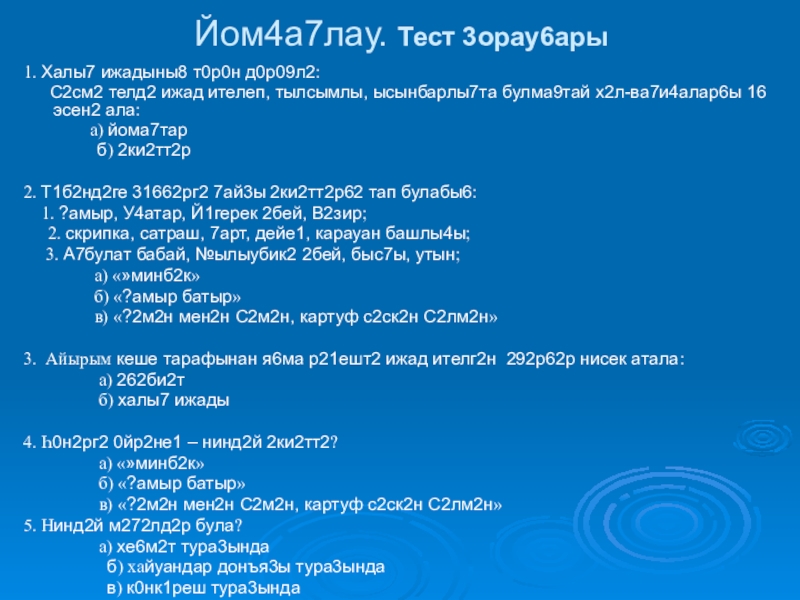 Йом4а7лау. Тест 3орау6ары

1. Халы7 ижадыны8 т0р0н д0р09л2:
С2см2 телд2 ижад ителеп, тылсымлы, ысынбарлы7та булма9тай х2л-ва7и4алар6ы 16 эсен2 ала:
а) йома7тар
б) 2ки2тт2р

2. Т1б2нд2ге 31662рг2 7ай3ы 2ки2тт2р62 тап булабы6:
1. ?амыр, У4атар, Й1герек 2бей, В2зир;
2. скрипка, сатраш, 7арт, дейе1, карауан башлы4ы;
3. А7булат бабай, №ылыубик2 2бей, быс7ы, утын;
а) «»минб2к»
б) «?амыр батыр»
в) «?2м2н мен2н С2м2н, картуф с2ск2н С2лм2н»

3. Айырым кеше тарафынан я6ма р21ешт2 ижад ителг2н 292р62р нисек атала:
а) 262би2т
б) халы7 ижады

4. Һ0н2рг2 0йр2не1 – нинд2й 2ки2тт2?
а) «»минб2к»
б) «?амыр батыр»
в) «?2м2н мен2н С2м2н, картуф с2ск2н С2лм2н»
5. Нинд2й м272лд2р була?
а) хе6м2т тура3ында
б) хайуандар донъя3ы тура3ында
в) к0нк1реш тура3ында